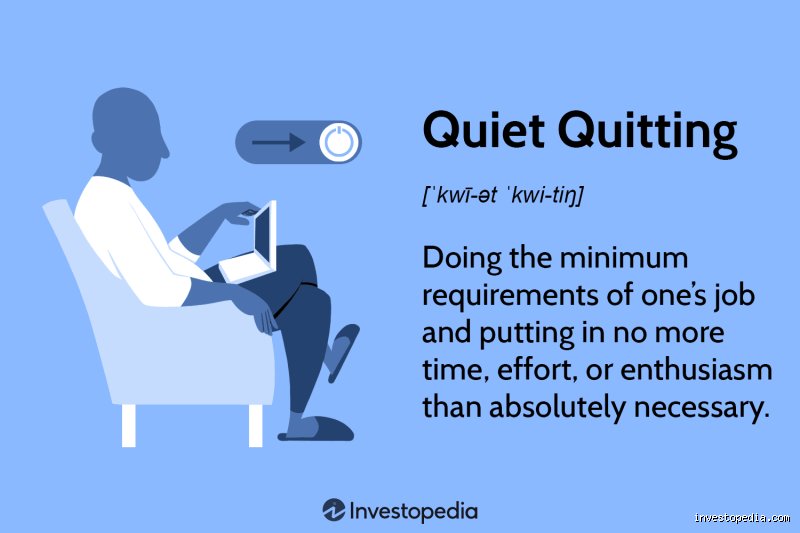 Quiet Quitting

[ˈkwī-ət ˈkwi-tiŋ]

Doing the minimum requirements of one's job and putting in no more time, effort, or enthusiasm than absolutely necessary.

Investopedia

investopedia.com